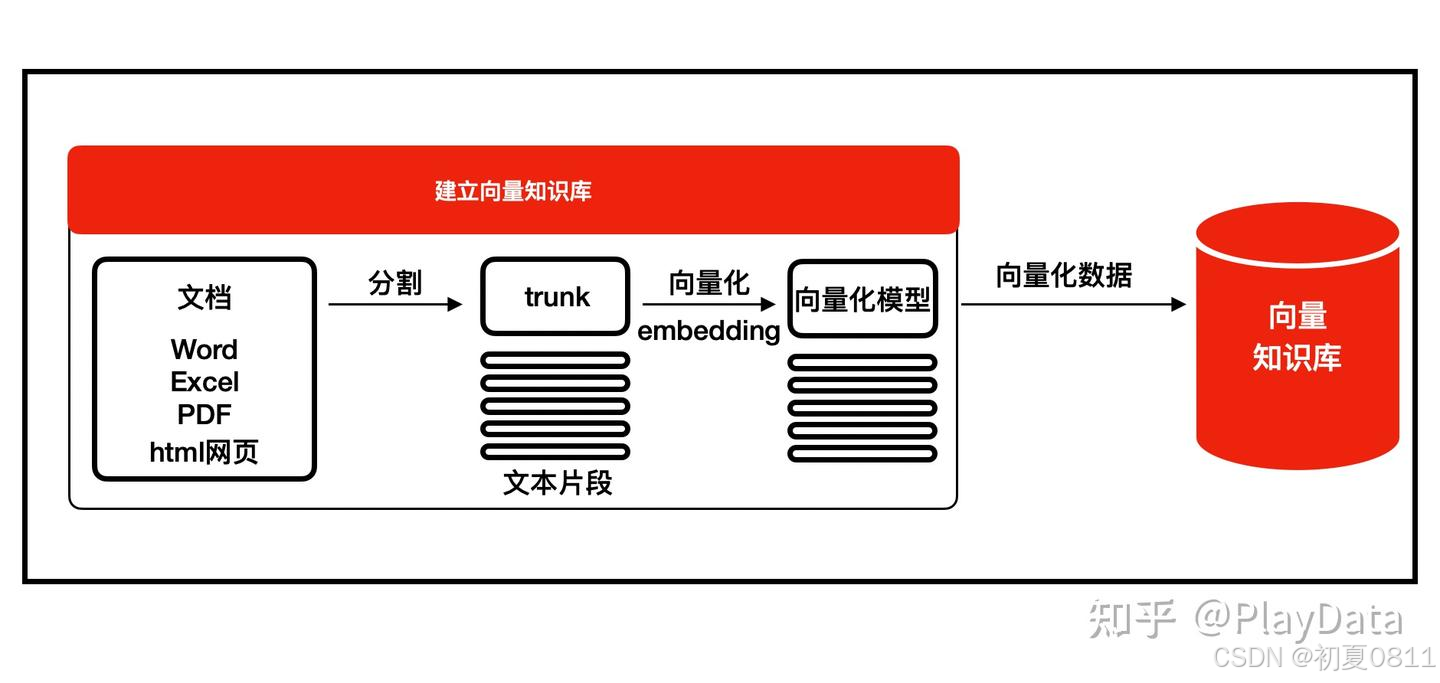 建立向量知识库

文档
Word
Excel
PDF
html网页

分割

trunk

文本片段

向量化
embedding

向量化模型

向量化数据

向量
知识库

知乎 @PlayData
CSDN @初夏0811